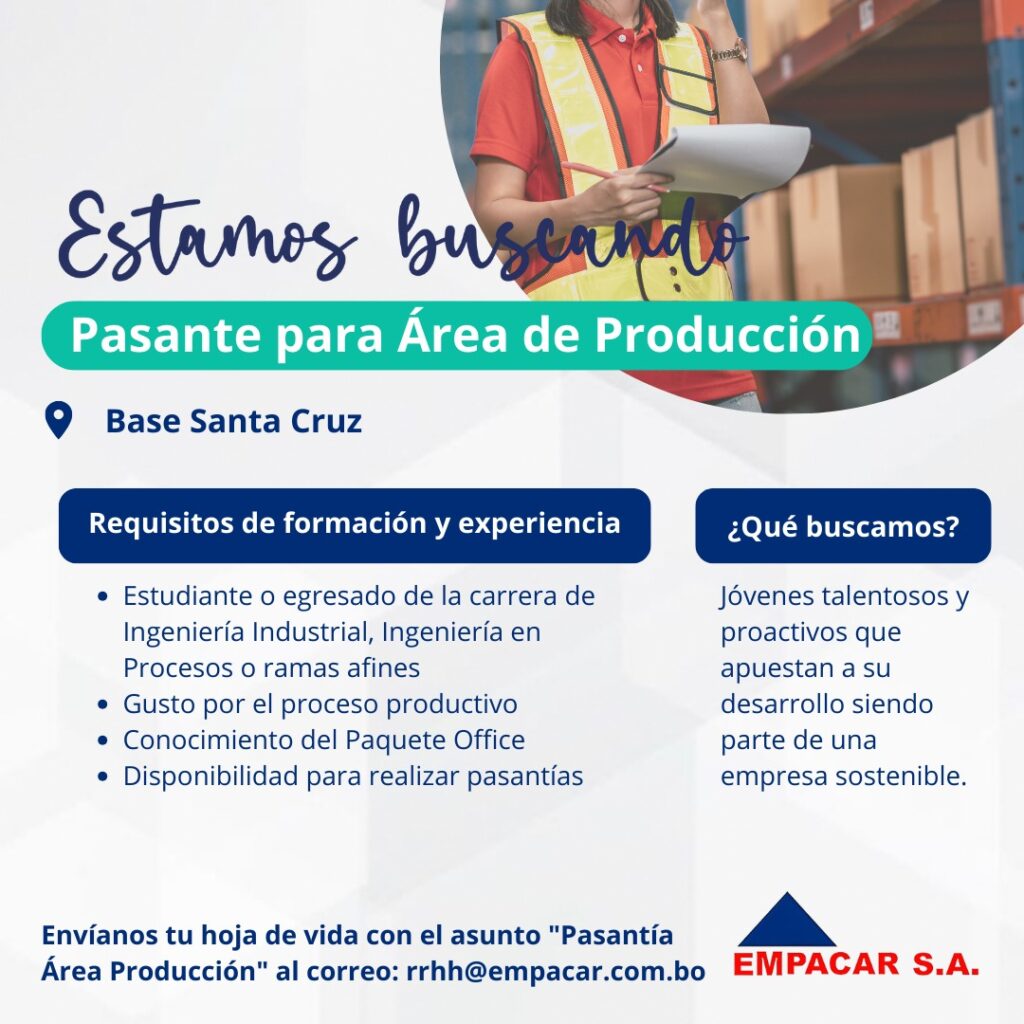 Estamos buscando

Pasante para Área de Producción

Base Santa Cruz

Requisitos de formación y experiencia

- Estudiante o egresado de la carrera de Ingeniería Industrial, Ingeniería en Procesos o ramas afines
- Gusto por el proceso productivo
- Conocimiento del Paquete Office
- Disponibilidad para realizar pasantías

¿Qué buscamos?

Jóvenes talentosos y proactivos que apuestan a su desarrollo siendo parte de una empresa sostenible.

Envíanos tu hoja de vida con el asunto "Pasantía Área Producción" al correo: rrhh@empacar.com.bo

EMPACAR S.A.